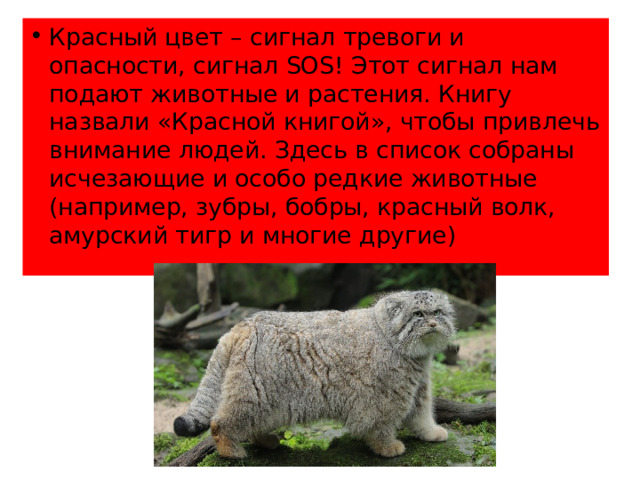 • Красный цвет – сигнал тревоги и опасности, сигнал SOS! Этот сигнал нам подают животные и растения. Книгу назвали «Красной книгой», чтобы привлечь внимание людей. Здесь в список собраны исчезающие и особо редкие животные (например, зубры, бобры, красный волк, амурский тигр и многие другие)